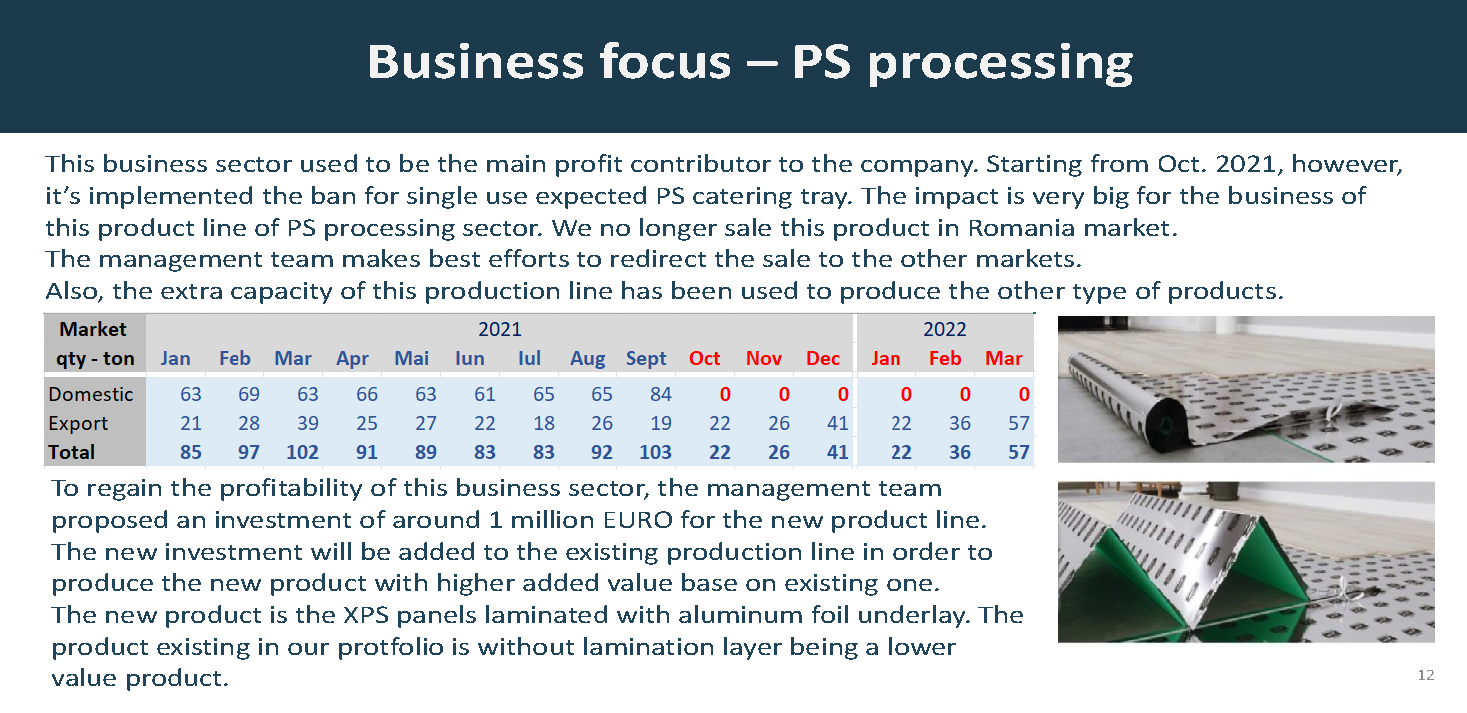 Business focus – PS processing

This business sector used to be the main profit contributor to the company. Starting from Oct. 2021, however, it's implemented the ban for single use expected PS catering tray. The impact is very big for the business of this product line of PS processing sector. We no longer sale this product in Romania market.
The management team makes best efforts to redirect the sale to the other markets.
Also, the extra capacity of this production line has been used to produce the other type of products.

| Market | 2021 | | | | | | | | | | | | 2022 | | |
|---|---|---|---|---|---|---|---|---|---|---|---|---|---|---|---|
| qty - ton | Jan | Feb | Mar | Apr | Mai | Iun | Iul | Aug | Sept | Oct | Nov | Dec | Jan | Feb | Mar |
| Domestic | 63 | 69 | 63 | 66 | 63 | 61 | 65 | 65 | 84 | 0 | 0 | 0 | 0 | 0 | 0 |
| Export | 21 | 28 | 39 | 25 | 27 | 22 | 18 | 26 | 19 | 22 | 26 | 41 | 22 | 36 | 57 |
| Total | 85 | 97 | 102 | 91 | 89 | 83 | 83 | 92 | 103 | 22 | 26 | 41 | 22 | 36 | 57 |

To regain the profitability of this business sector, the management team proposed an investment of around 1 million EURO for the new product line.
The new investment will be added to the existing production line in order to produce the new product with higher added value base on existing one.
The new product is the XPS panels laminated with aluminum foil underlay. The product existing in our protfolio is without lamination layer being a lower value product.

12